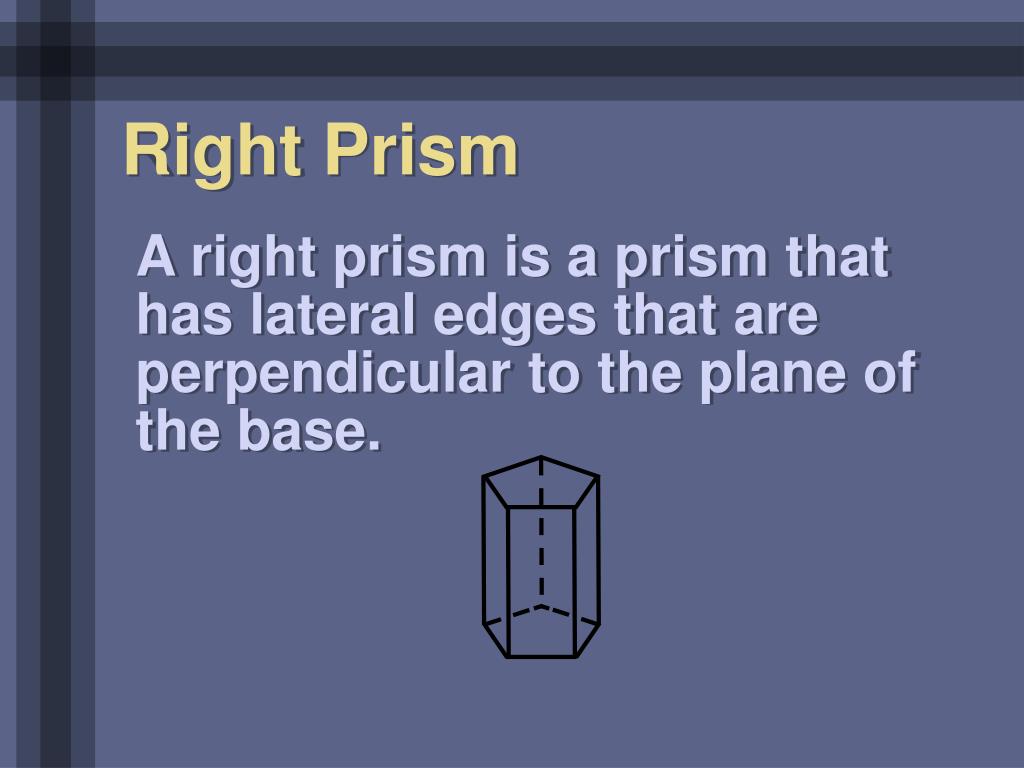 Right Prism

A right prism is a prism that has lateral edges that are perpendicular to the plane of the base.